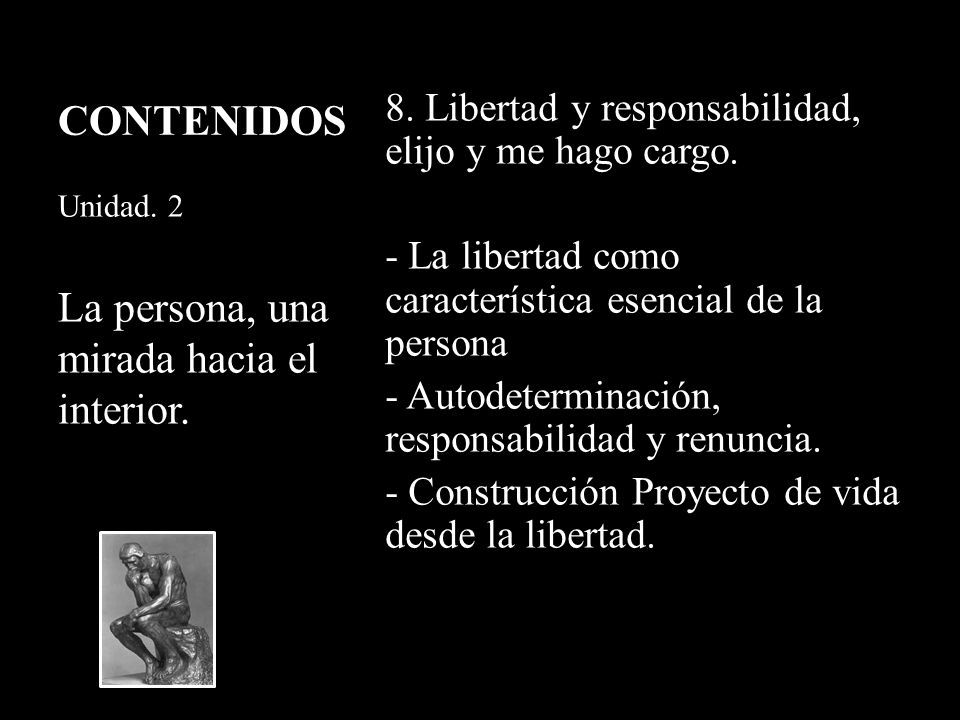 CONTENIDOS

Unidad. 2

La persona, una mirada hacia el interior.

8. Libertad y responsabilidad, elijo y me hago cargo.

- La libertad como característica esencial de la persona

- Autodeterminación, responsabilidad y renuncia.

- Construcción Proyecto de vida desde la libertad.